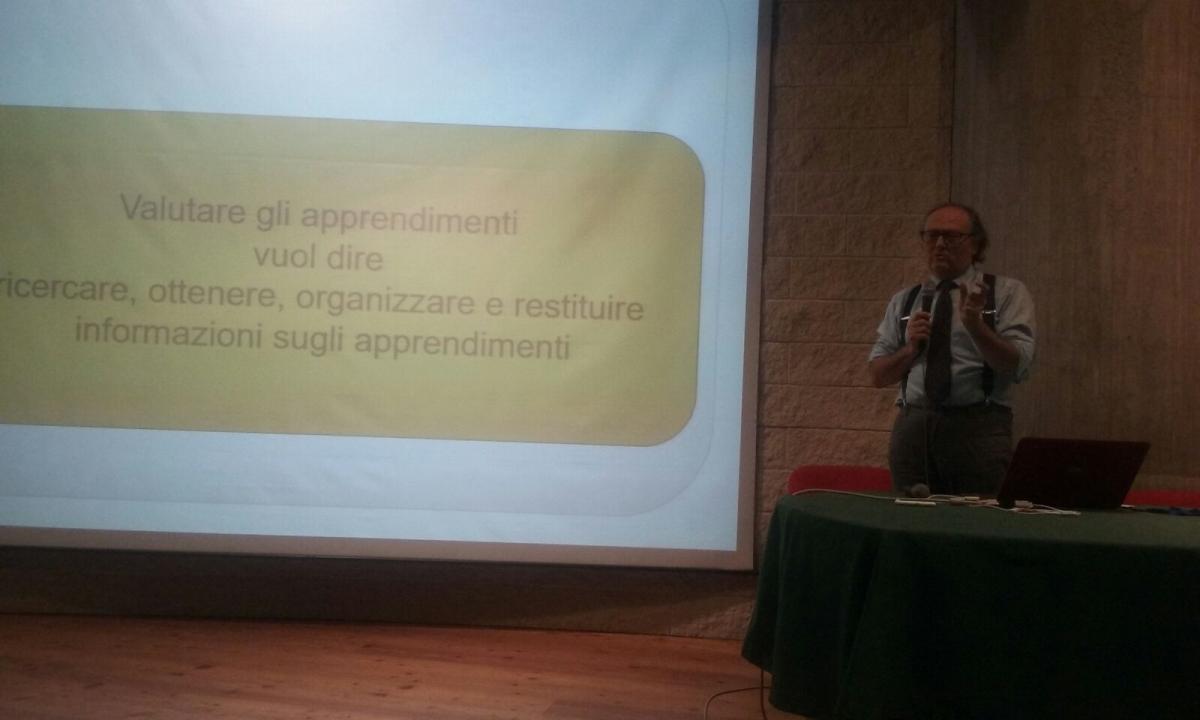 Valutare gli apprendimenti
vuol dire
ricercare, ottenere, organizzare e restituire
informazioni sugli apprendimenti